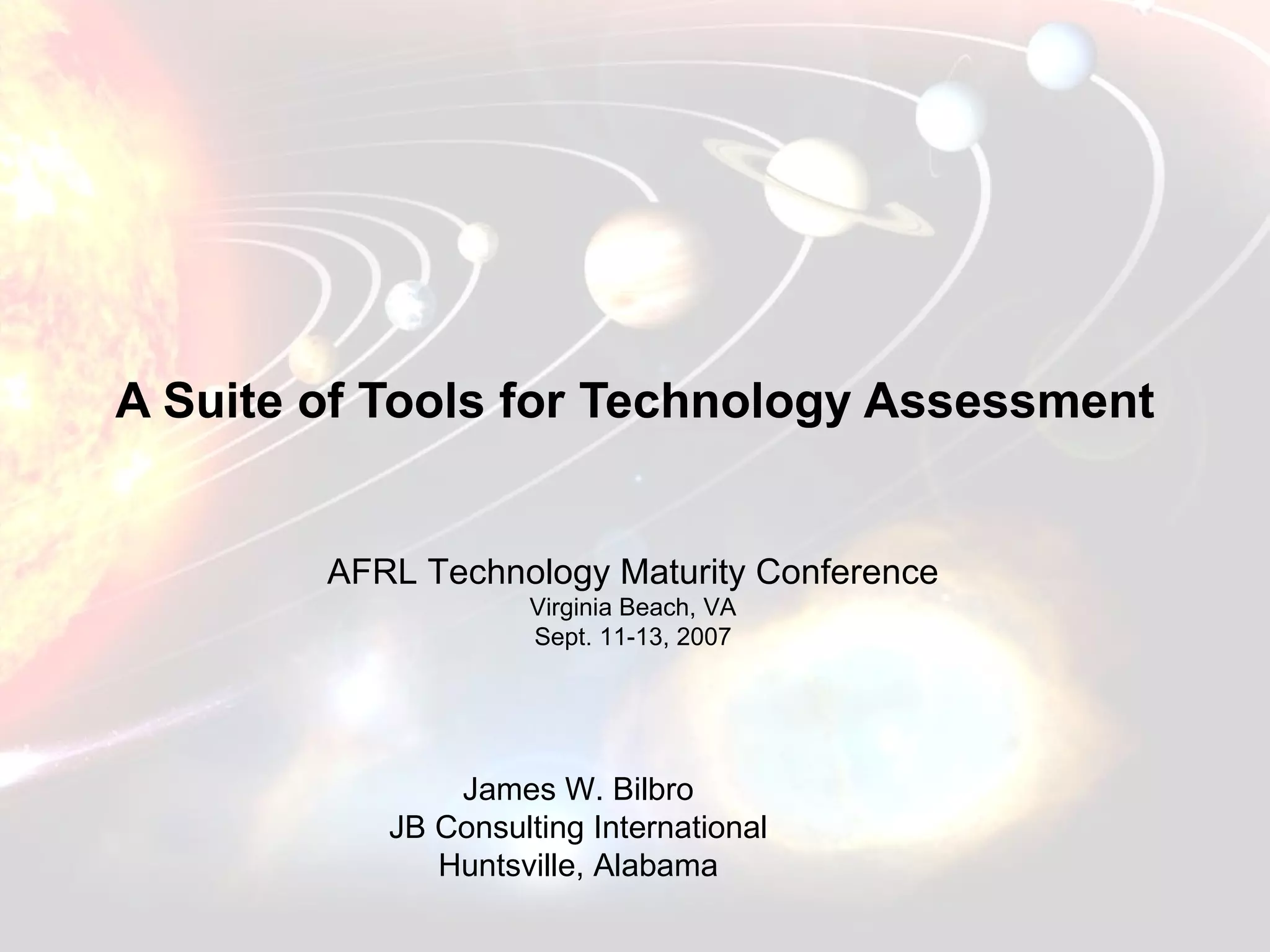 A Suite of Tools for Technology Assessment

AFRL Technology Maturity Conference
Virginia Beach, VA
Sept. 11-13, 2007

James W. Bilbro
JB Consulting International
Huntsville, Alabama